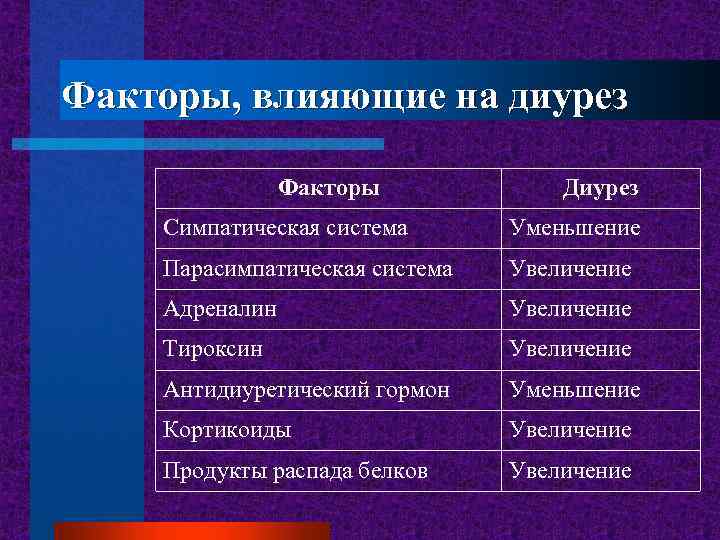 Факторы, влияющие на диурез

| Факторы | Диурез |
|---|---|
| Симпатическая система | Уменьшение |
| Парасимпатическая система | Увеличение |
| Адреналин | Увеличение |
| Тироксин | Увеличение |
| Антидиуретический гормон | Уменьшение |
| Кортикоиды | Увеличение |
| Продукты распада белков | Увеличение |